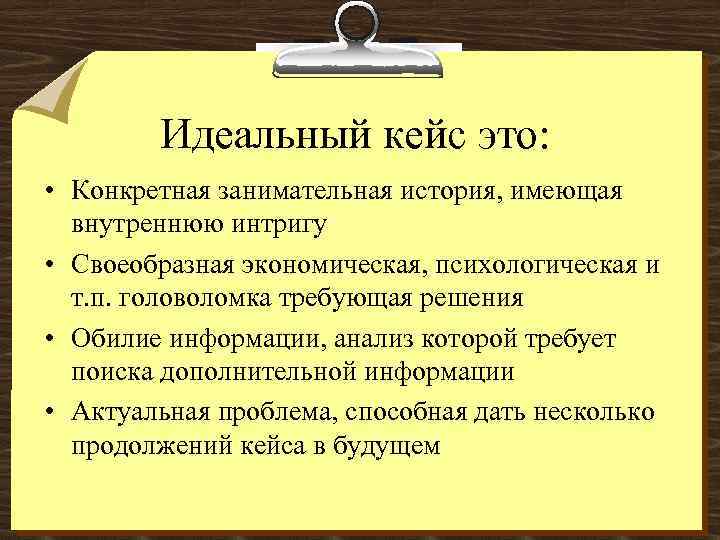 Идеальный кейс это:

• Конкретная занимательная история, имеющая внутреннюю интригу
• Своеобразная экономическая, психологическая и т.п. головоломка требующая решения
• Обилие информации, анализ которой требует поиска дополнительной информации
• Актуальная проблема, способная дать несколько продолжений кейса в будущем